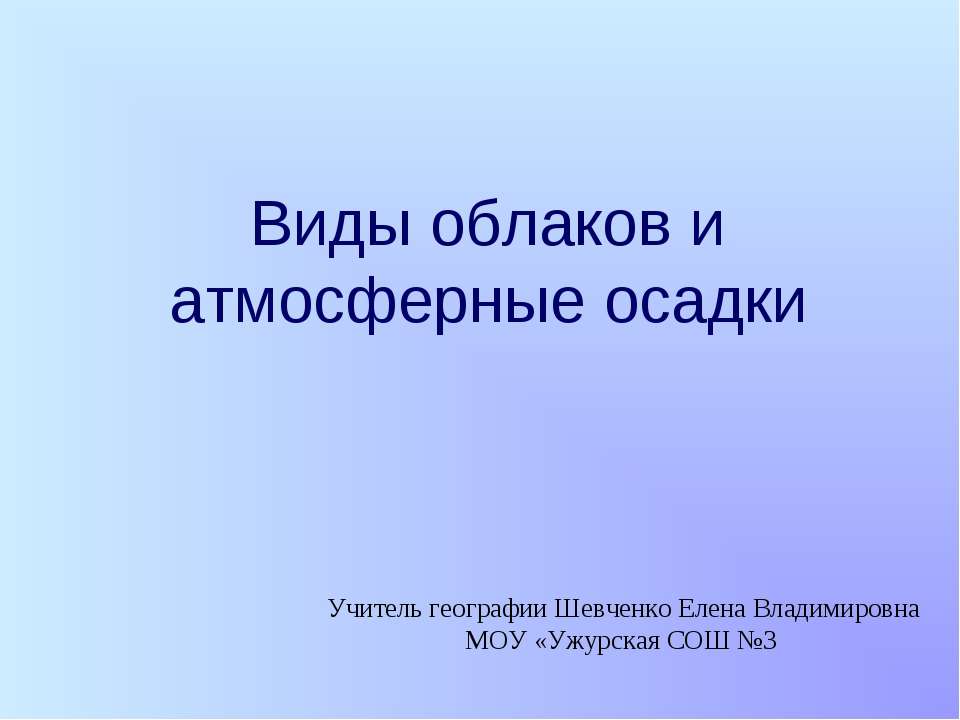 Виды облаков и атмосферные осадки

Учитель географии Шевченко Елена Владимировна
МОУ «Ужурская СОШ №3